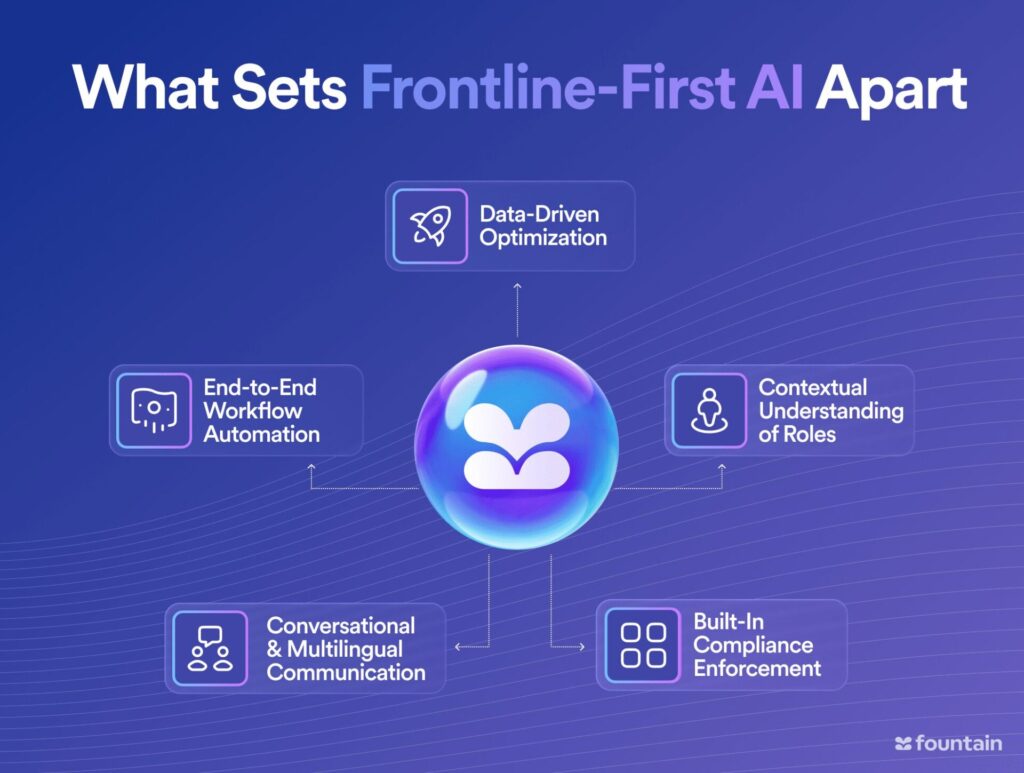 What Sets Frontline-First AI Apart

Data-Driven Optimization

End-to-End Workflow Automation

Contextual Understanding of Roles

Conversational & Multilingual Communication

Built-In Compliance Enforcement

fountain